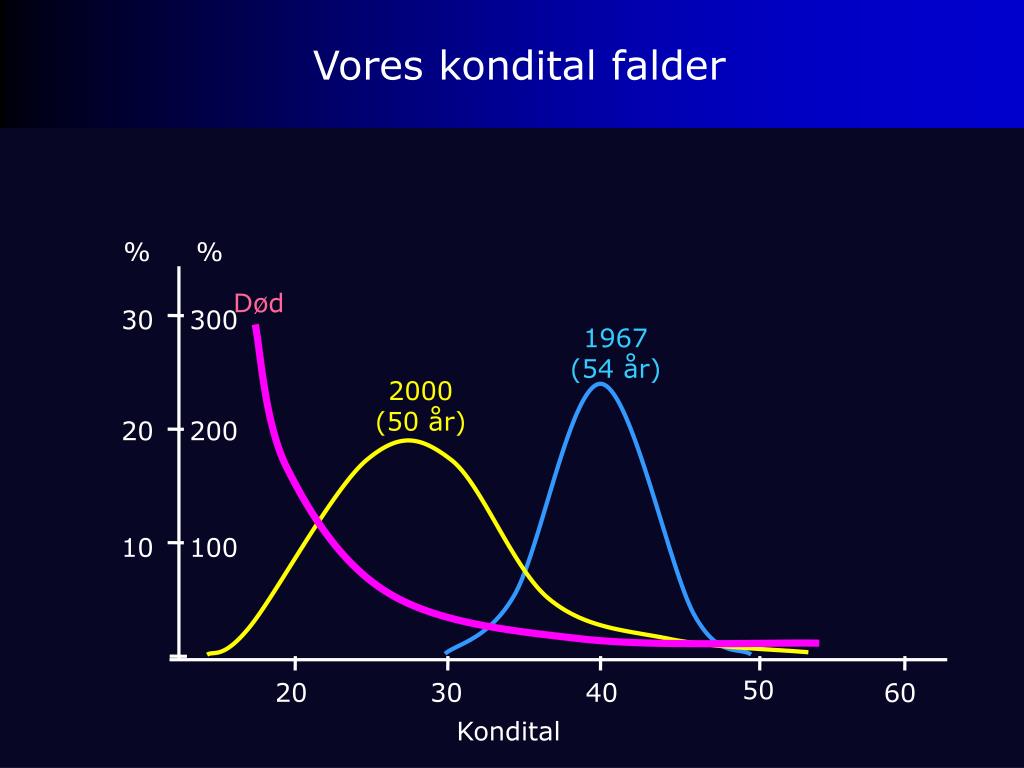 Vores kondital falder

%
%
Død
30
300
20
200
10
100
2000
(50 år)
1967
(54 år)
20
30
40
50
60
Kondital